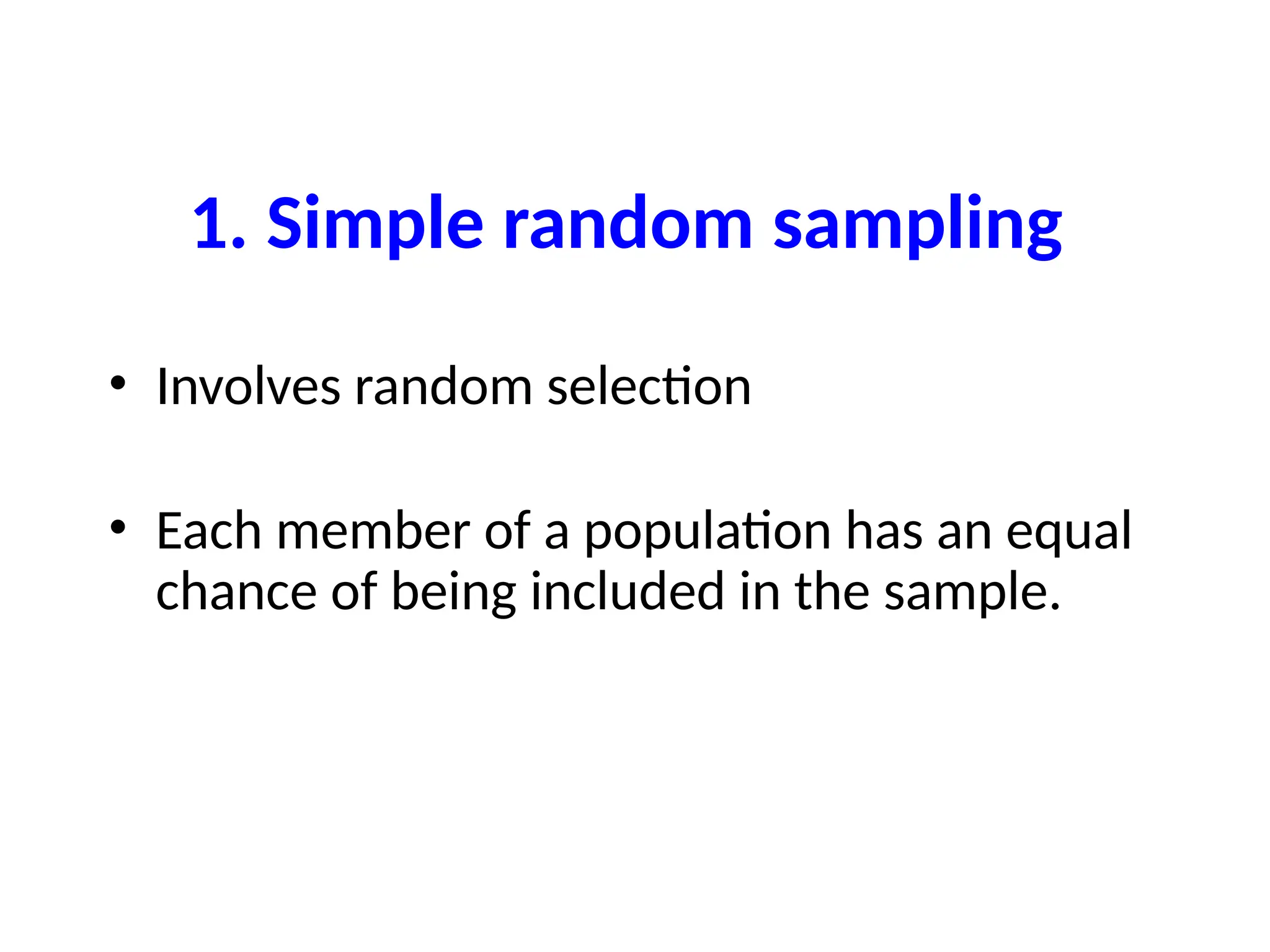 1. Simple random sampling

• Involves random selection

• Each member of a population has an equal chance of being included in the sample.